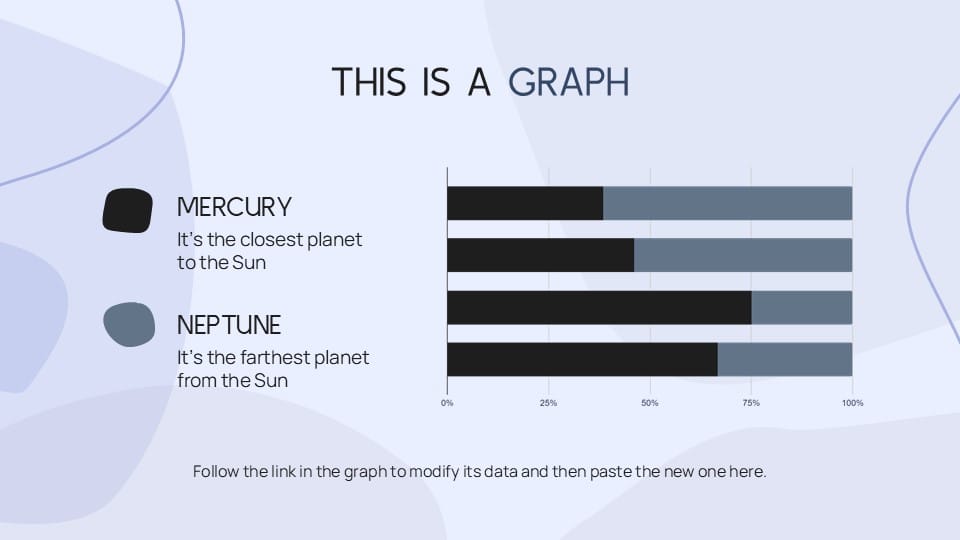 THIS IS A GRAPH

MERCURY
It's the closest planet to the Sun

NEPTUNE
It's the farthest planet from the Sun

0%
25%
50%
75%
100%

Follow the link in the graph to modify its data and then paste the new one here.